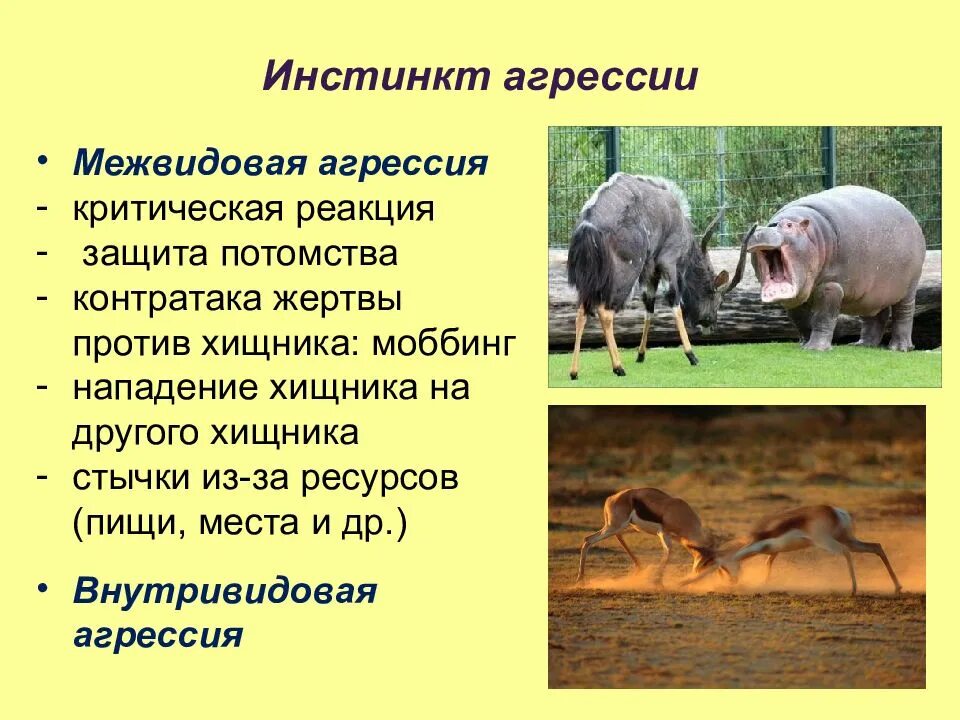 Инстинкт агрессии

• Межвидовая агрессия
- критическая реакция
- защита потомства
- контратака жертвы против хищника: моббинг
- нападение хищника на другого хищника
- стычки из-за ресурсов (пищи, места и др.)

• Внутривидовая агрессия